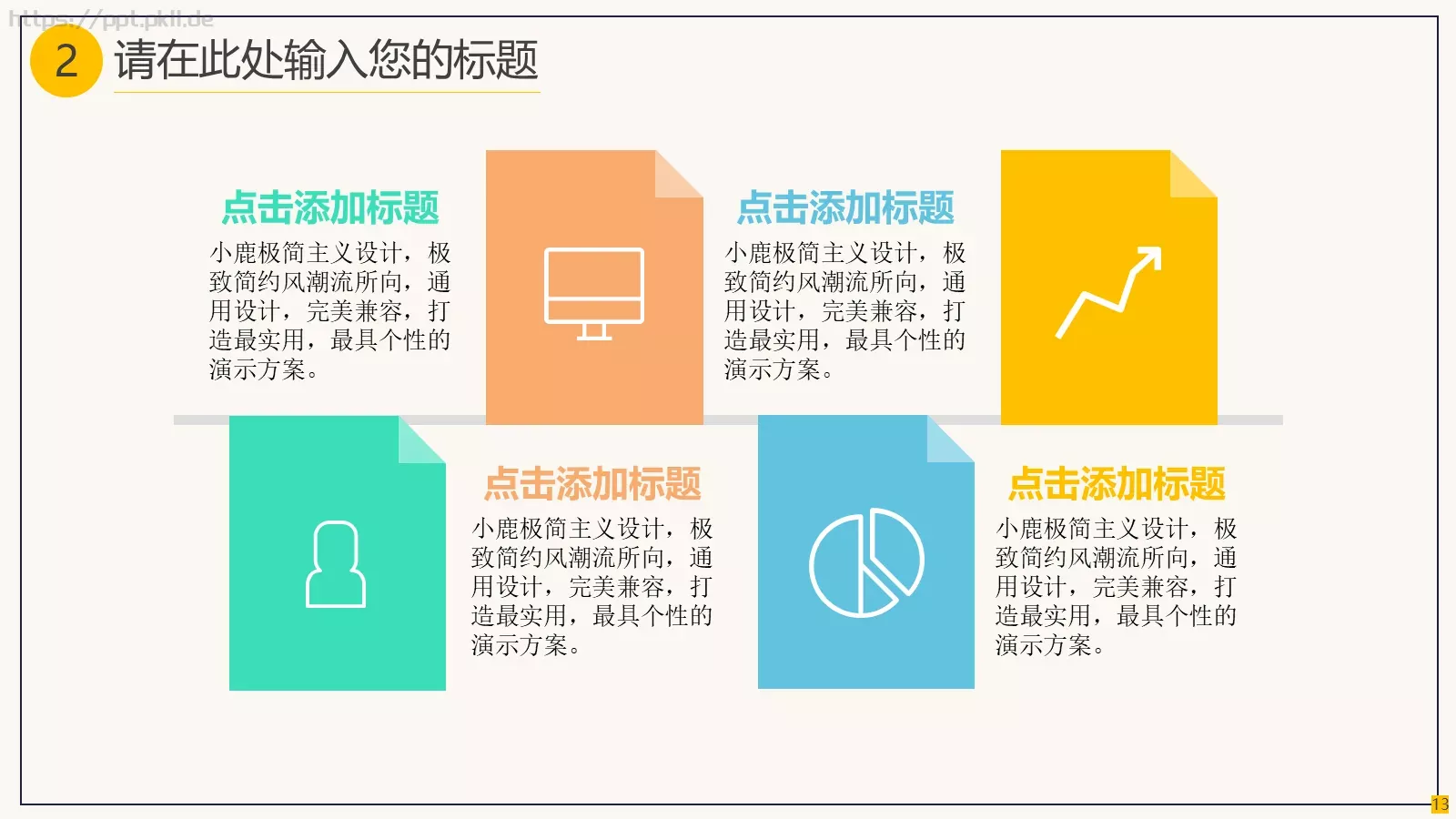 https://ppt.pkll.de

2 请在此处输入您的标题

点击添加标题

小鹿极简主义设计，极致简约风潮流所向，通用设计，完美兼容，打造最实用，最具个性的演示方案。

点击添加标题

小鹿极简主义设计，极致简约风潮流所向，通用设计，完美兼容，打造最实用，最具个性的演示方案。

点击添加标题

小鹿极简主义设计，极致简约风潮流所向，通用设计，完美兼容，打造最实用，最具个性的演示方案。

点击添加标题

小鹿极简主义设计，极致简约风潮流所向，通用设计，完美兼容，打造最实用，最具个性的演示方案。

13